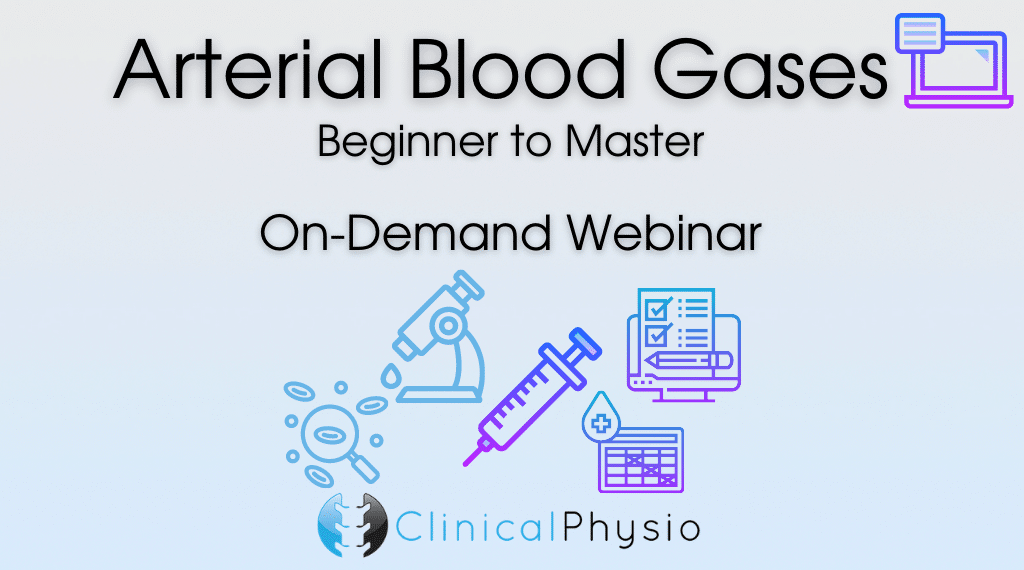 Arterial Blood Gases
Beginner to Master

On-Demand Webinar

ClinicalPhysio